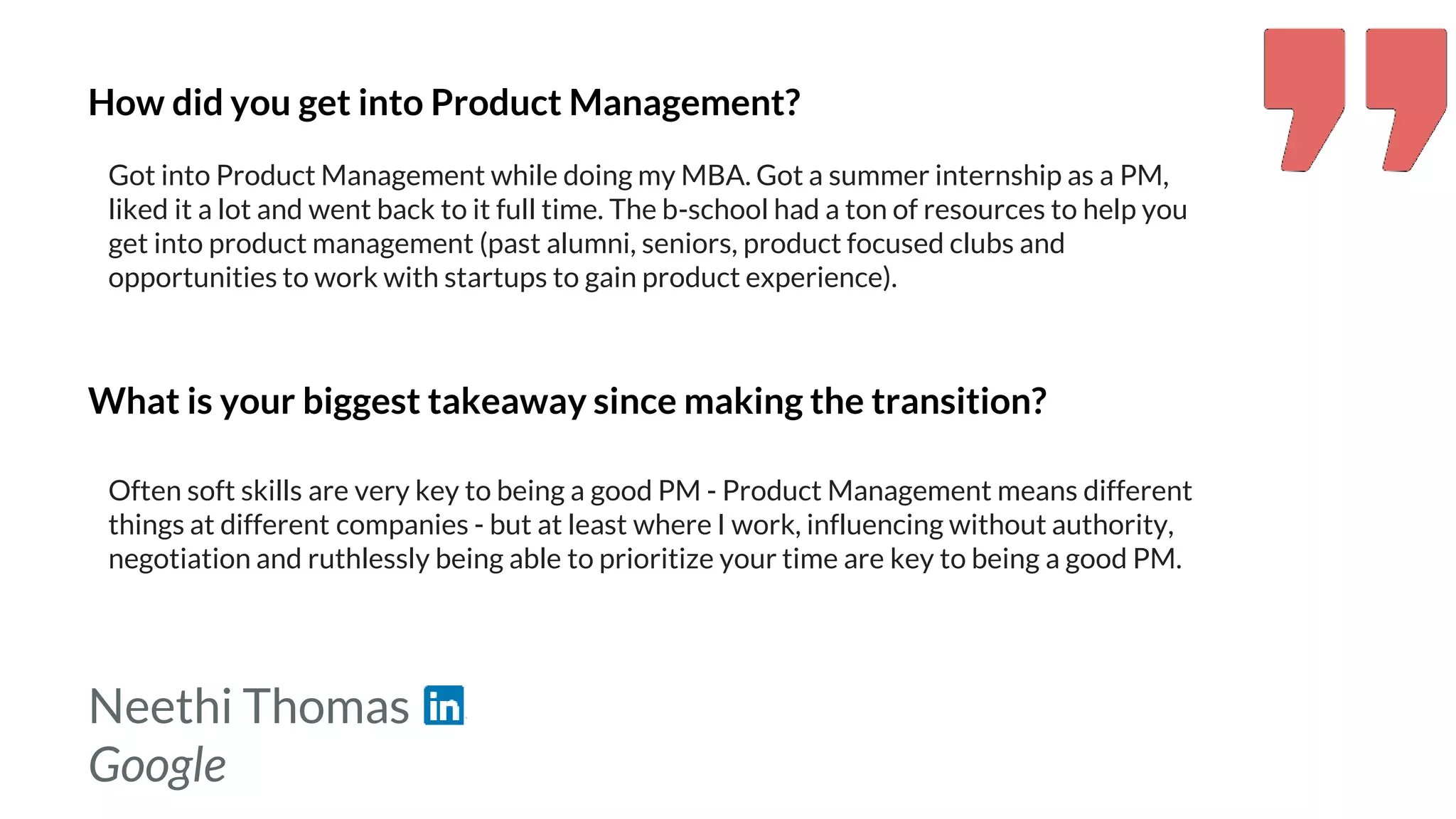 How did you get into Product Management?

Got into Product Management while doing my MBA. Got a summer internship as a PM, liked it a lot and went back to it full time. The b-school had a ton of resources to help you get into product management (past alumni, seniors, product focused clubs and opportunities to work with startups to gain product experience).

What is your biggest takeaway since making the transition?

Often soft skills are very key to being a good PM - Product Management means different things at different companies - but at least where I work, influencing without authority, negotiation and ruthlessly being able to prioritize your time are key to being a good PM.

Neethi Thomas in
Google